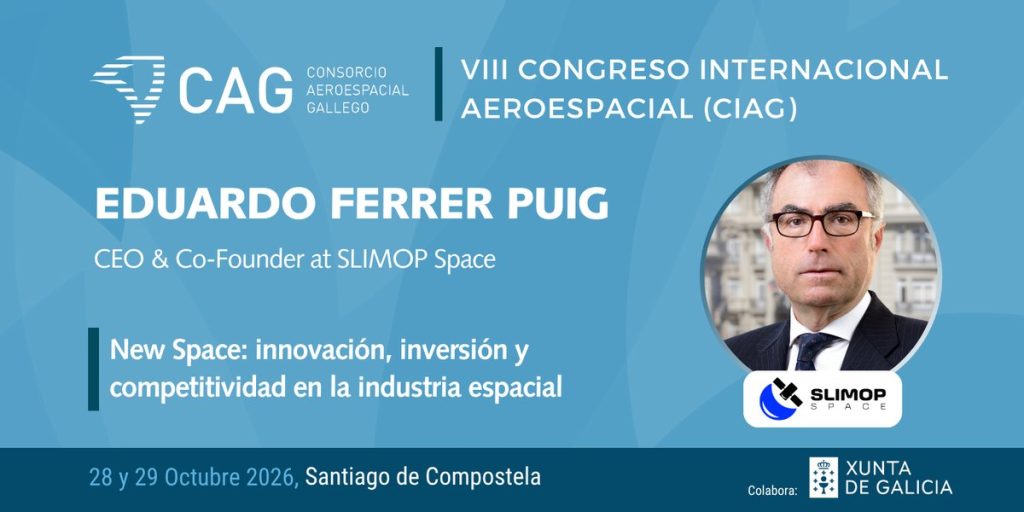 CAG CONSORCIO AEROESPACIAL GALLEGO

VIII CONGRESO INTERNACIONAL AEROESPACIAL (CIAG)

EDUARDO FERRER PUIG

CEO & Co-Founder at SLIMOP Space

New Space: innovación, inversión y competitividad en la industria espacial

SLIMOP SPACE

28 y 29 Octubre 2026, Santiago de Compostela

Colabora: XUNTA DE GALICIA